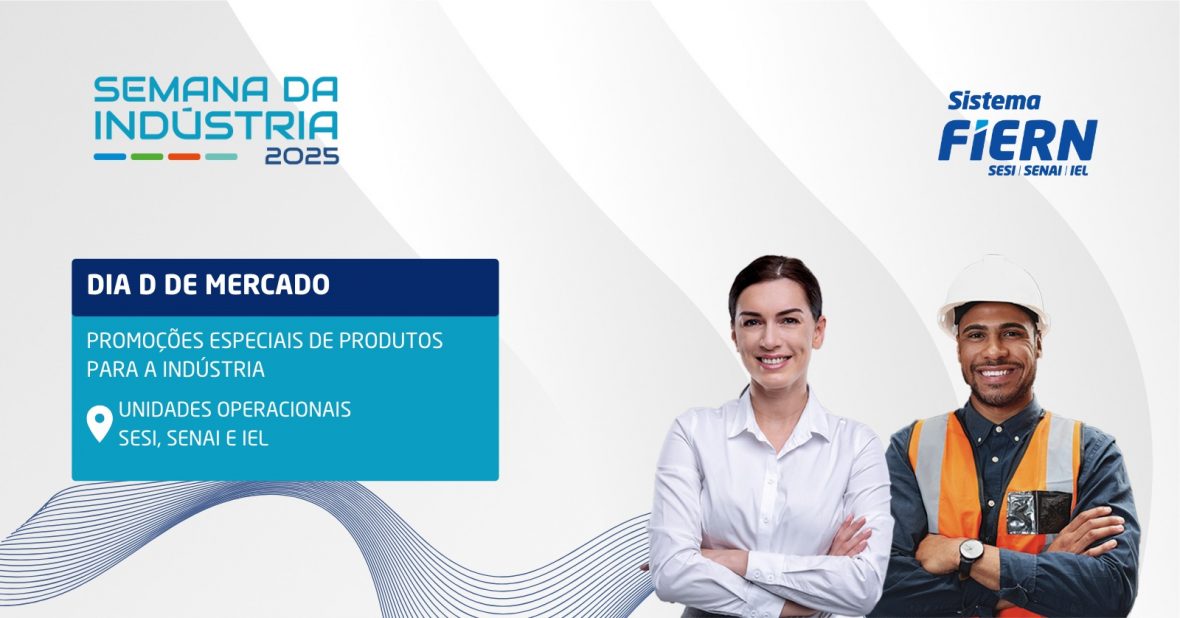 SEMANA DA INDÚSTRIA 2025

Sistema FIERN
SESI | SENAI | IEL

DIA D DE MERCADO

PROMOÇÕES ESPECIAIS DE PRODUTOS PARA A INDÚSTRIA

UNIDADES OPERACIONAIS SESI, SENAI E IEL